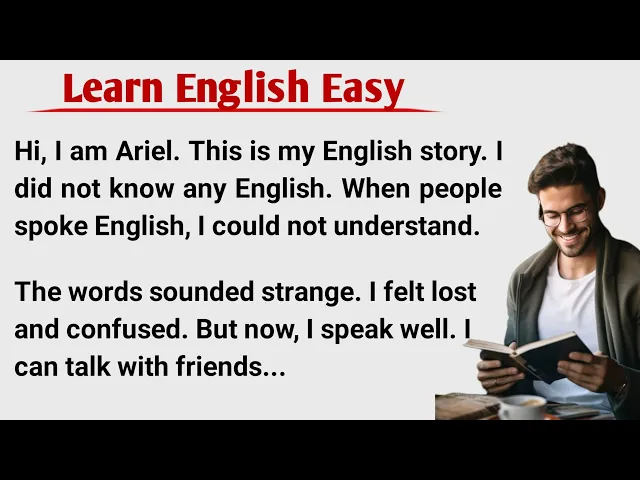 Learn English Easy

Hi, I am Ariel. This is my English story. I did not know any English. When people spoke English, I could not understand.

The words sounded strange. I felt lost and confused. But now, I speak well. I can talk with friends...